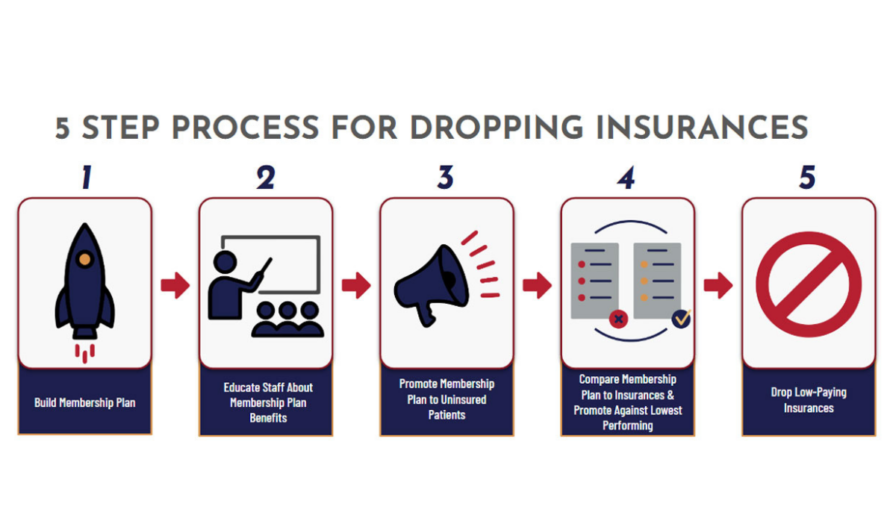 5 STEP PROCESS FOR DROPPING INSURANCES

1

Build Membership Plan

2

Educate Staff About Membership Plan Benefits

3

Promote Membership Plan to Uninsured Patients

4

Compare Membership Plan to Insurances & Promote Against Lowest Performing

5

Drop Low-Paying Insurances